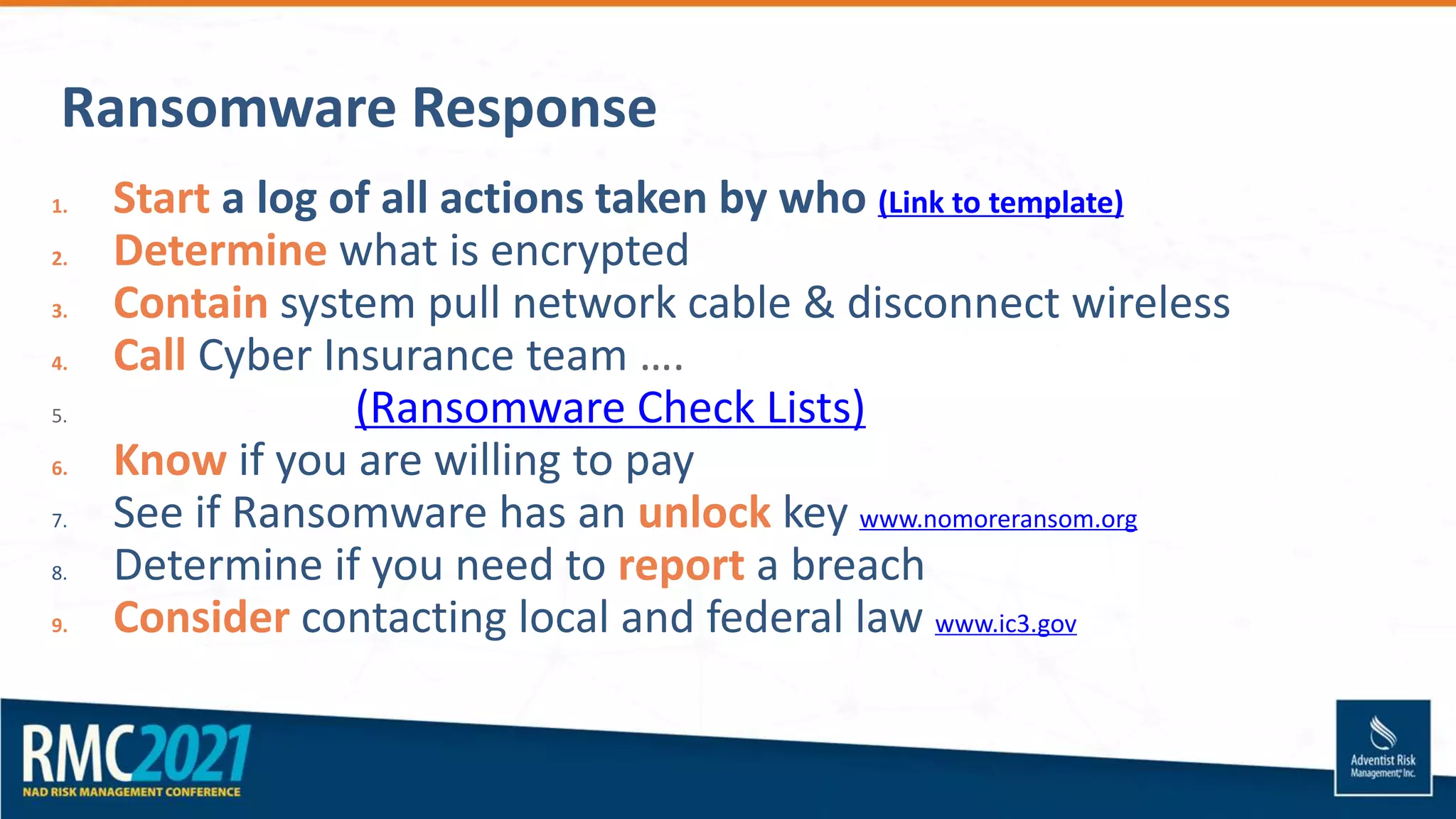 Ransomware Response

1. Start a log of all actions taken by who (Link to template)
2. Determine what is encrypted
3. Contain system pull network cable & disconnect wireless
4. Call Cyber Insurance team ….
5. (Ransomware Check Lists)
6. Know if you are willing to pay
7. See if Ransomware has an unlock key www.nomoreransom.org
8. Determine if you need to report a breach
9. Consider contacting local and federal law www.ic3.gov

RMC2021
NAD RISK MANAGEMENT CONFERENCE

Adventist Risk Management, Inc.